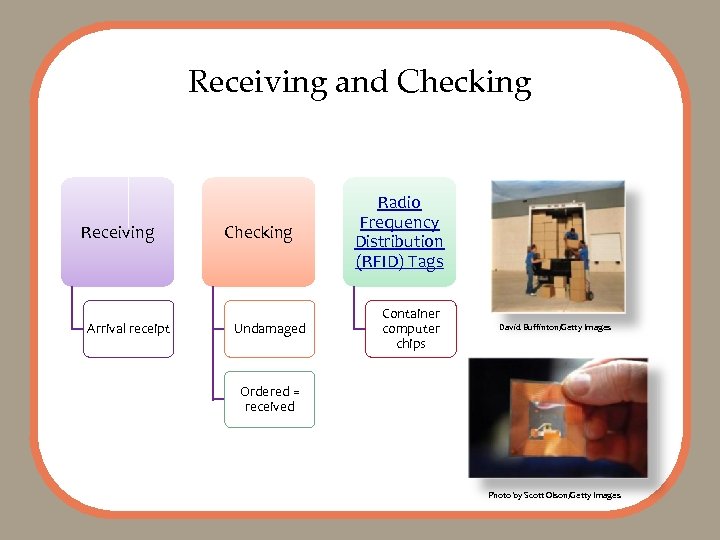 Receiving and Checking

Receiving

Arrival receipt

Checking

Undamaged

Ordered = received

Radio Frequency Distribution (RFID) Tags

Container computer chips

David Buffinton/Getty Images

Photo by Scott Olson/Getty Images